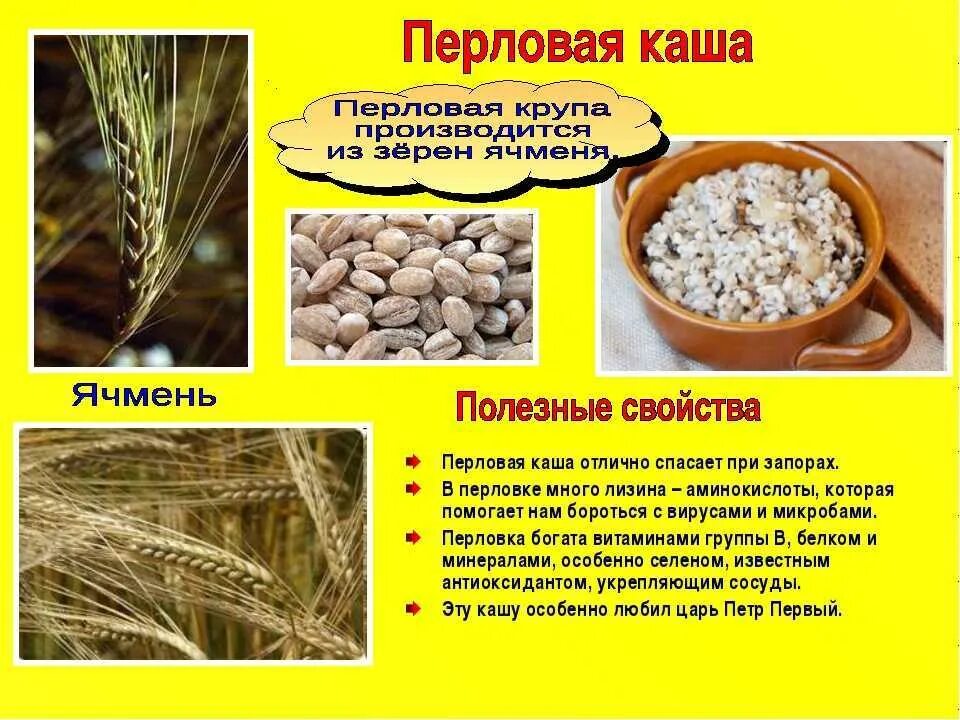 Перловая каша

Перловая крупа производится из зёрен ячменя.

Ячмень

Полезные свойства

Перловая каша отлично спасает при запорах.

В перловке много лизина – аминокислоты, которая помогает нам бороться с вирусами и микробами.

Перловка богата витаминами группы В, белком и минералами, особенно селеном, известным антиоксидантом, укрепляющим сосуды.

Эту кашу особенно любил царь Петр Первый.